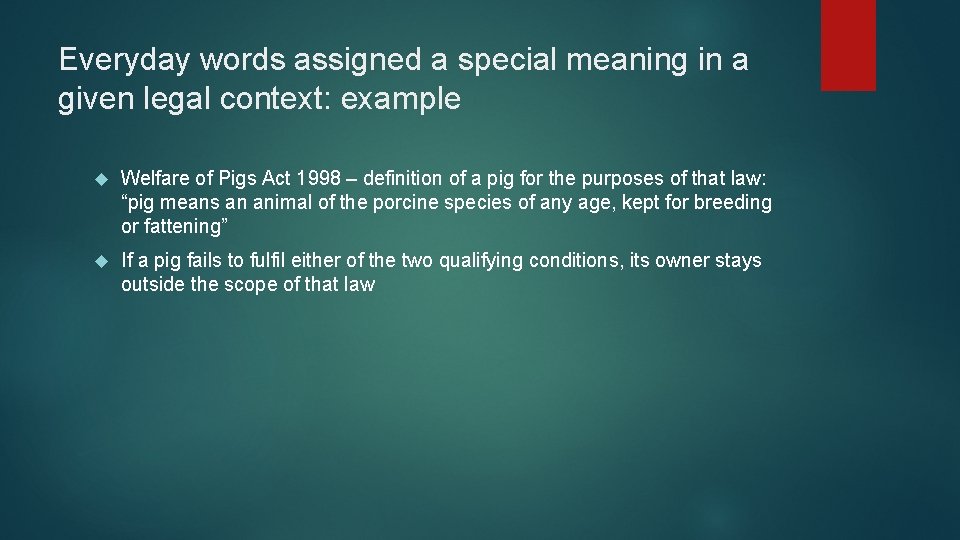 Everyday words assigned a special meaning in a given legal context: example

Welfare of Pigs Act 1998 – definition of a pig for the purposes of that law: “pig means an animal of the porcine species of any age, kept for breeding or fattening”

If a pig fails to fulfil either of the two qualifying conditions, its owner stays outside the scope of that law